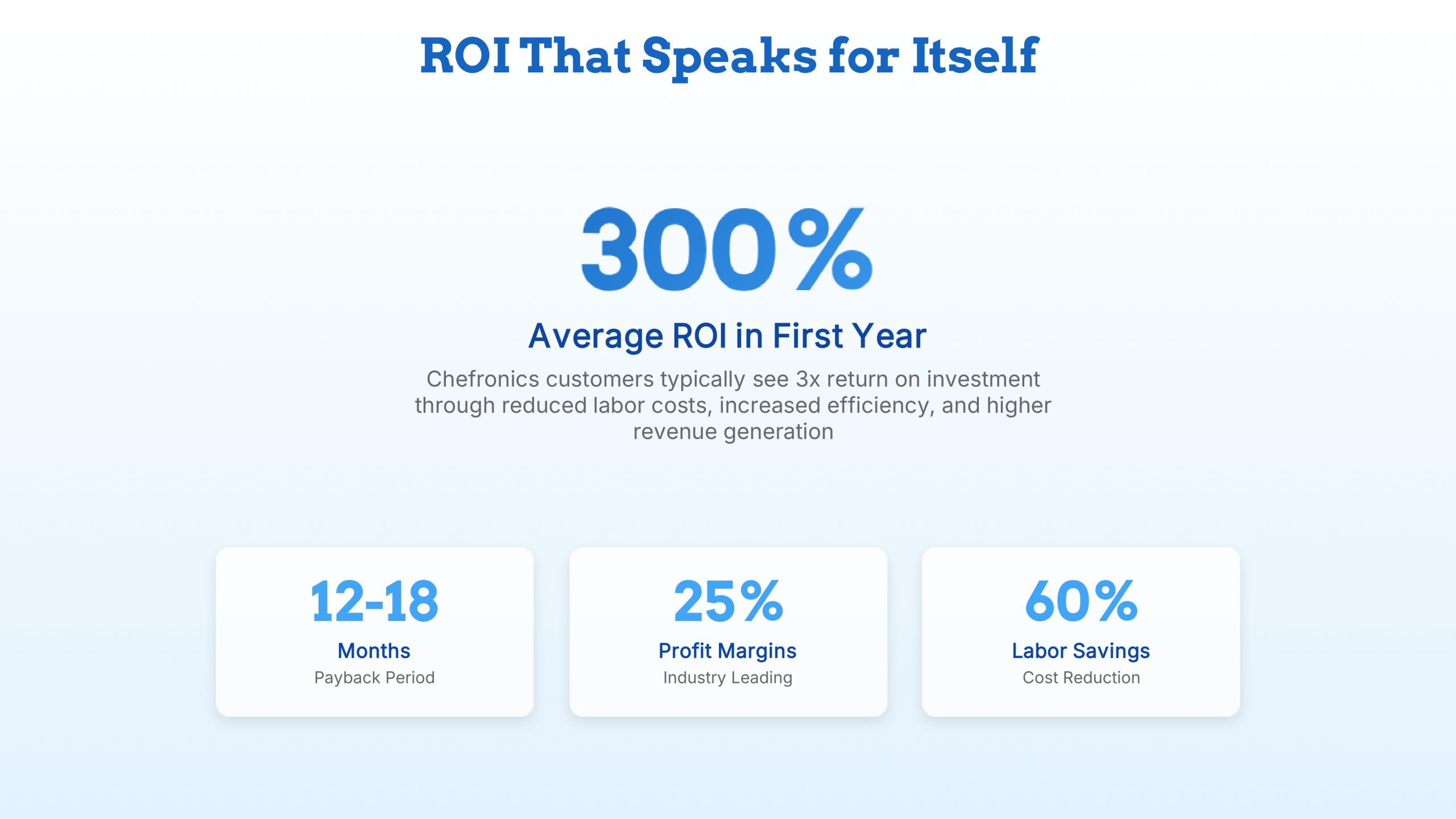 ROI That Speaks for Itself

300%

Average ROI in First Year

Chefronics customers typically see 3x return on investment through reduced labor costs, increased efficiency, and higher revenue generation

12-18
Months
Payback Period

25%
Profit Margins
Industry Leading

60%
Labor Savings
Cost Reduction